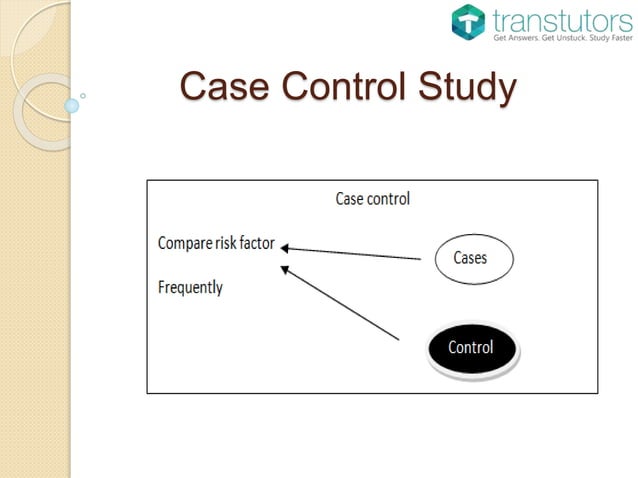 transtutors
Get Answers. Get Unstuck. Study Faster

Case Control Study

Case control

Compare risk factor

Frequently

Cases

Control